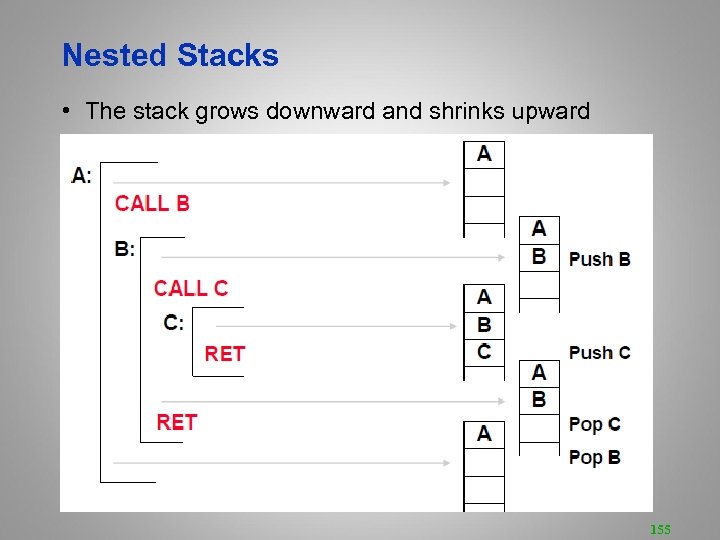 Nested Stacks

• The stack grows downward and shrinks upward

A:

CALL B

B:

CALL C

C:

RET

RET

A

A
B

Push B

A
B
C

Push C

A
B

Pop C

A

Pop B

155